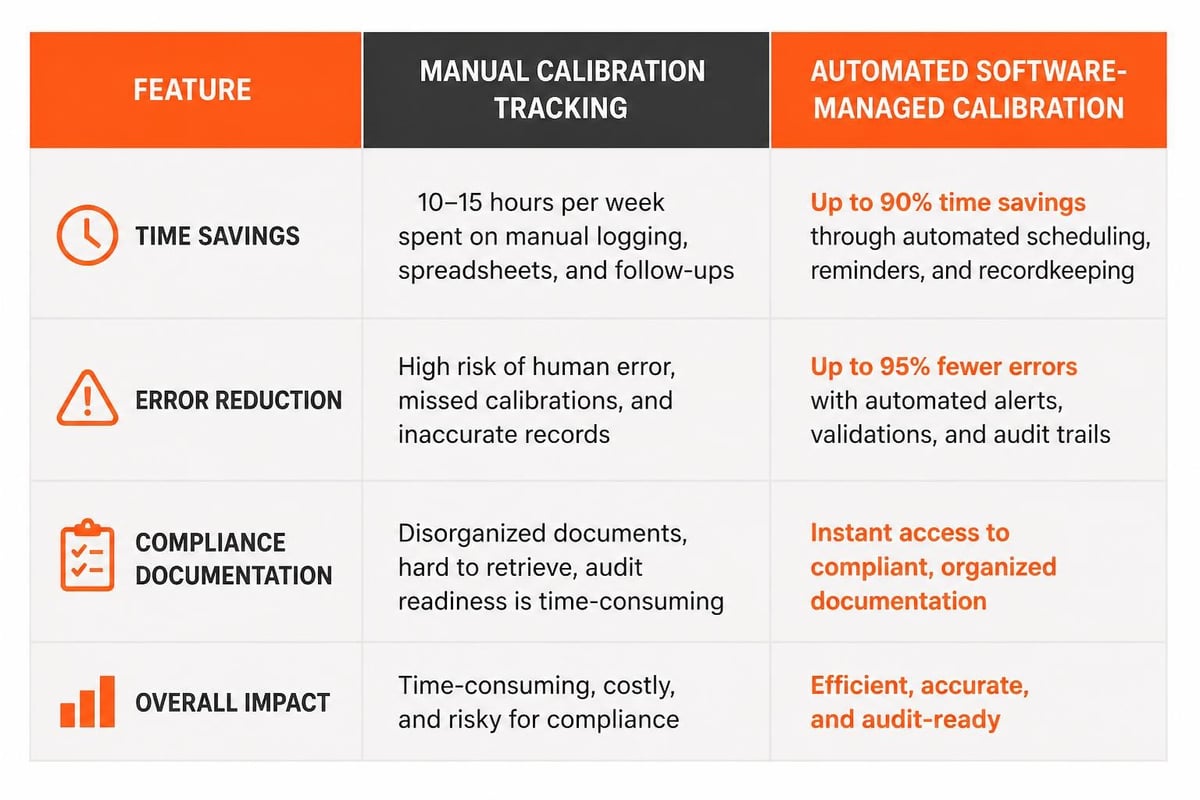 | FEATURE | MANUAL CALIBRATION TRACKING | AUTOMATED SOFTWARE-MANAGED CALIBRATION |
|---|---|---|
| TIME SAVINGS | 10–15 hours per week spent on manual logging, spreadsheets, and follow-ups | Up to 90% time savings through automated scheduling, reminders, and recordkeeping |
| ERROR REDUCTION | High risk of human error, missed calibrations, and inaccurate records | Up to 95% fewer errors with automated alerts, validations, and audit trails |
| COMPLIANCE DOCUMENTATION | Disorganized documents, hard to retrieve, audit readiness is time-consuming | Instant access to compliant, organized documentation |
| OVERALL IMPACT | Time-consuming, costly, and risky for compliance | Efficient, accurate, and audit-ready |